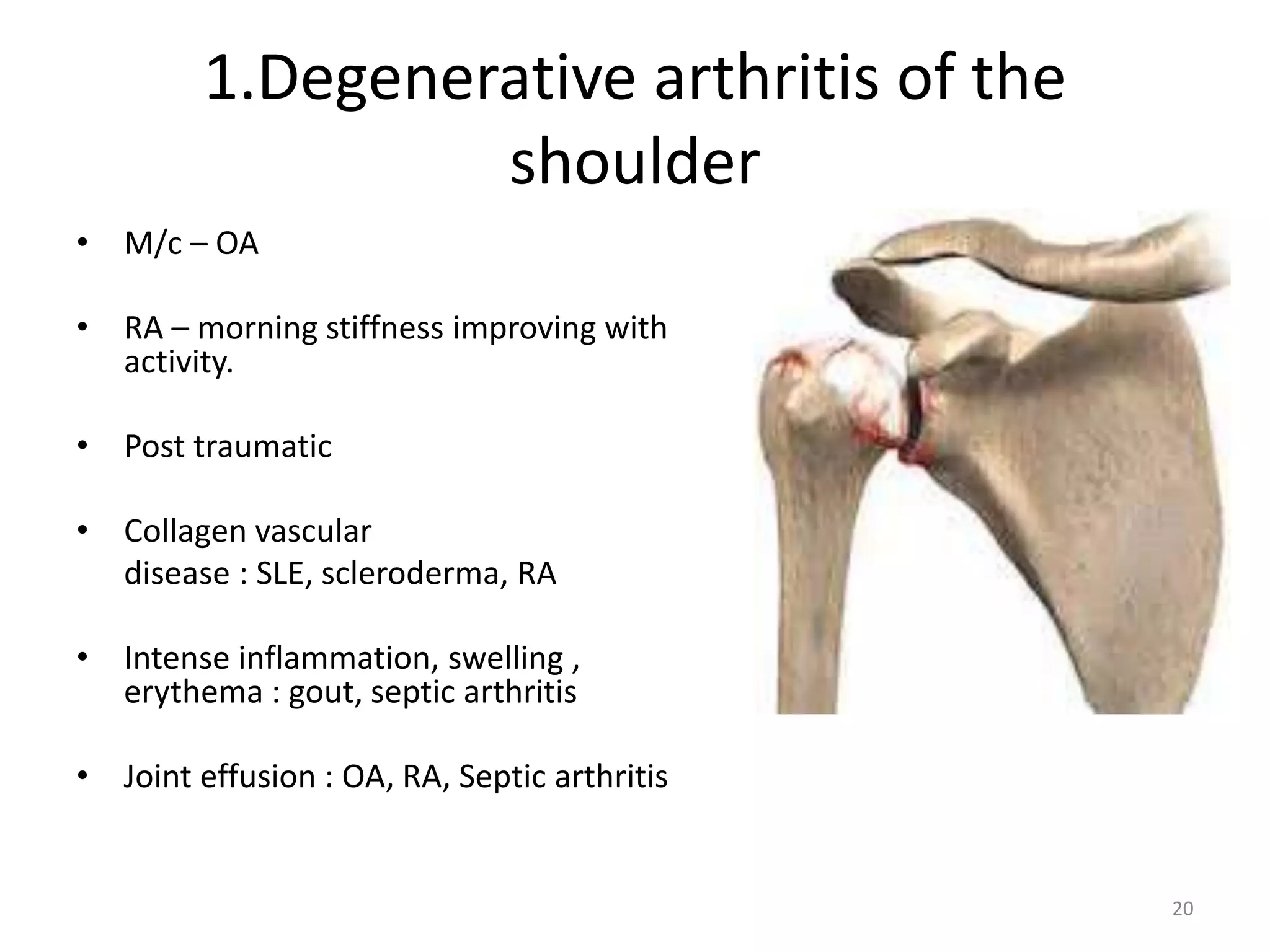 1.Degenerative arthritis of the shoulder

• M/c – OA

• RA – morning stiffness improving with activity.

• Post traumatic

• Collagen vascular disease : SLE, scleroderma, RA

• Intense inflammation, swelling , erythema : gout, septic arthritis

• Joint effusion : OA, RA, Septic arthritis

20